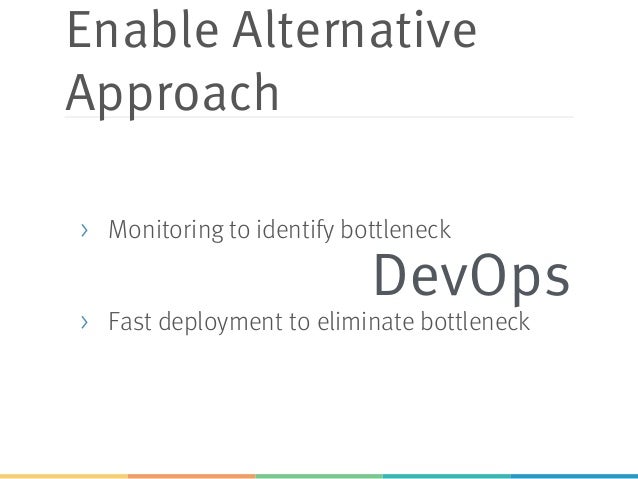 Enable Alternative Approach

› Monitoring to identify bottleneck

DevOps

› Fast deployment to eliminate bottleneck